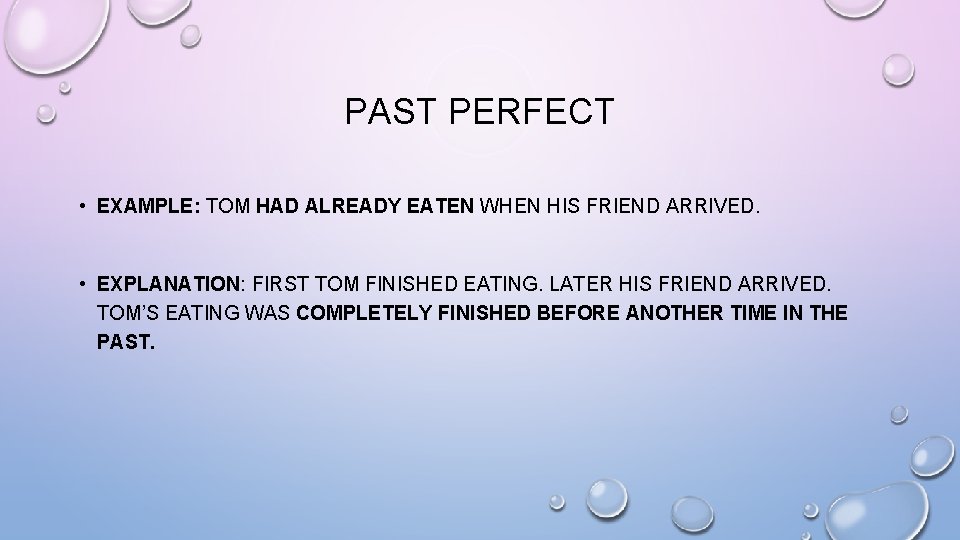 PAST PERFECT

• EXAMPLE: TOM HAD ALREADY EATEN WHEN HIS FRIEND ARRIVED.

• EXPLANATION: FIRST TOM FINISHED EATING. LATER HIS FRIEND ARRIVED. TOM'S EATING WAS COMPLETELY FINISHED BEFORE ANOTHER TIME IN THE PAST.